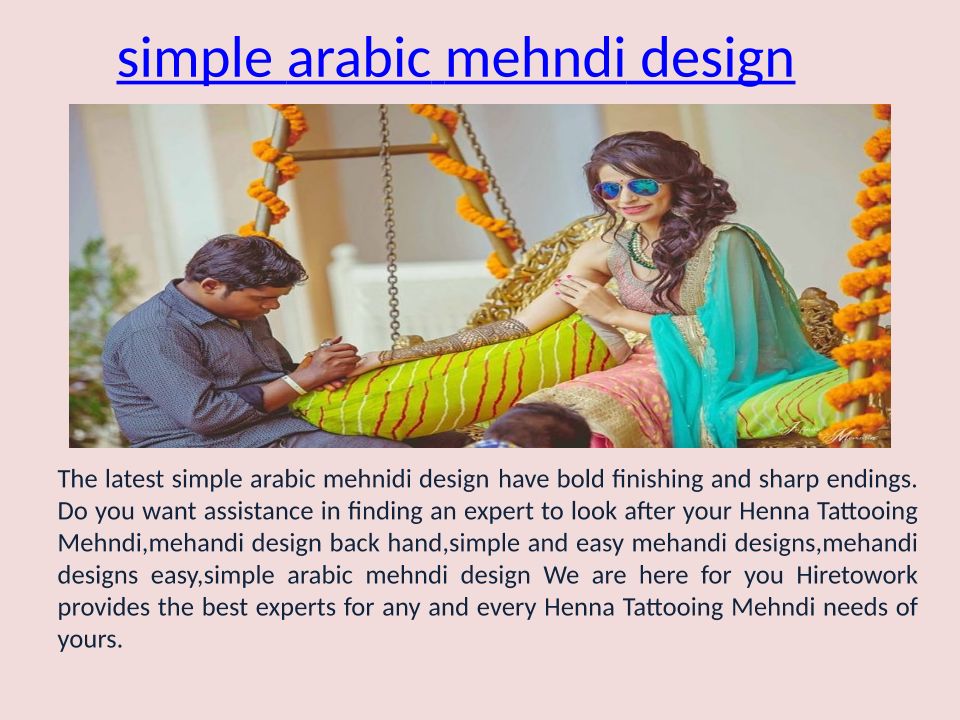 simple arabic mehndi design

The latest simple arabic mehnidi design have bold finishing and sharp endings. Do you want assistance in finding an expert to look after your Henna Tattooing Mehndi,mehandi design back hand,simple and easy mehandi designs,mehandi designs easy,simple arabic mehndi design We are here for you Hiretowork provides the best experts for any and every Henna Tattooing Mehndi needs of yours.